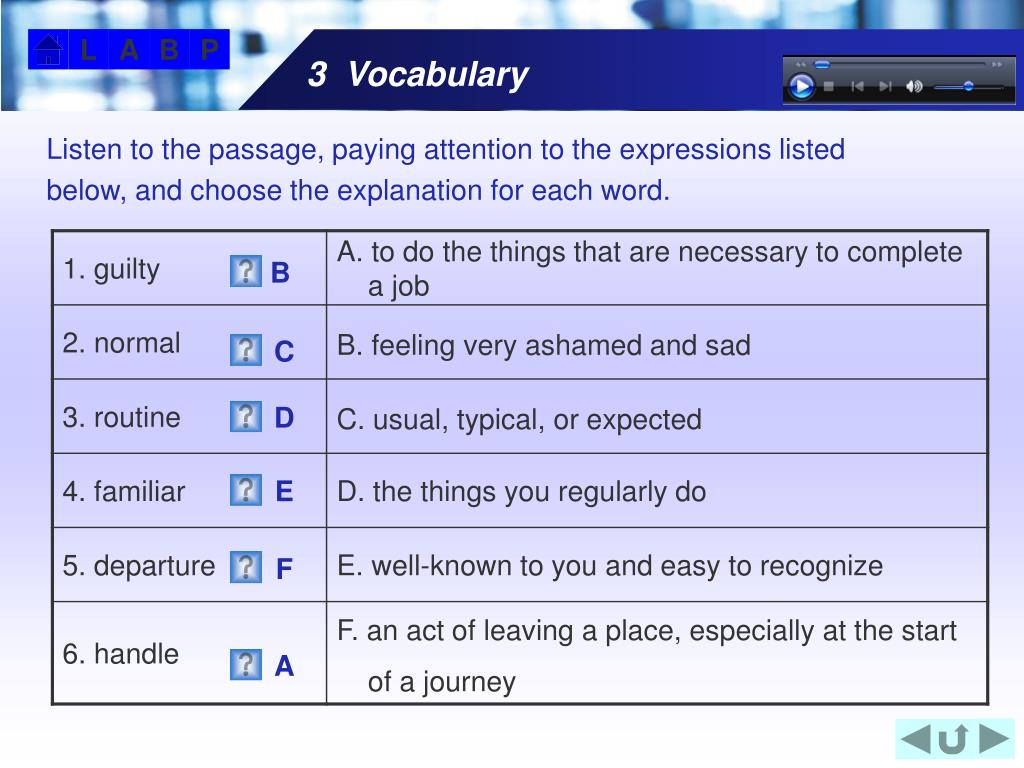 L A B P

3 Vocabulary

Listen to the passage, paying attention to the expressions listed below, and choose the explanation for each word.

| | |
|---|---|
| 1. guilty ? B | A. to do the things that are necessary to complete a job |
| 2. normal ? C | B. feeling very ashamed and sad |
| 3. routine ? D | C. usual, typical, or expected |
| 4. familiar ? E | D. the things you regularly do |
| 5. departure ? F | E. well-known to you and easy to recognize |
| 6. handle ? A | F. an act of leaving a place, especially at the start of a journey |